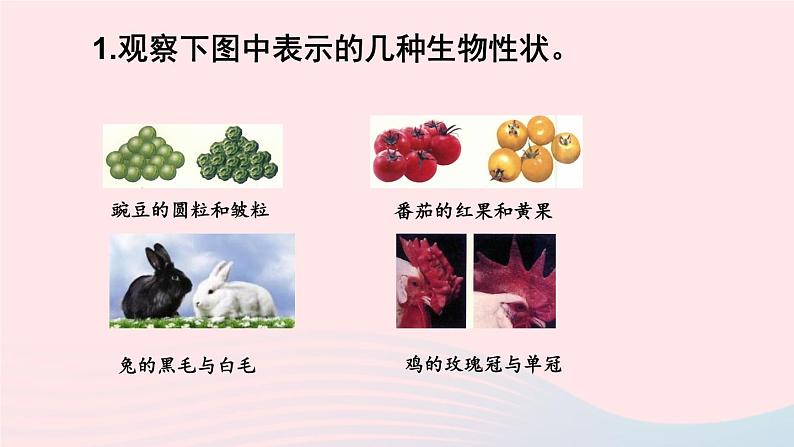 1.观察下图中表示的几种生物性状。

豌豆的圆粒和皱粒

番茄的红果和黄果

兔的黑毛与白毛

鸡的玫瑰冠与单冠